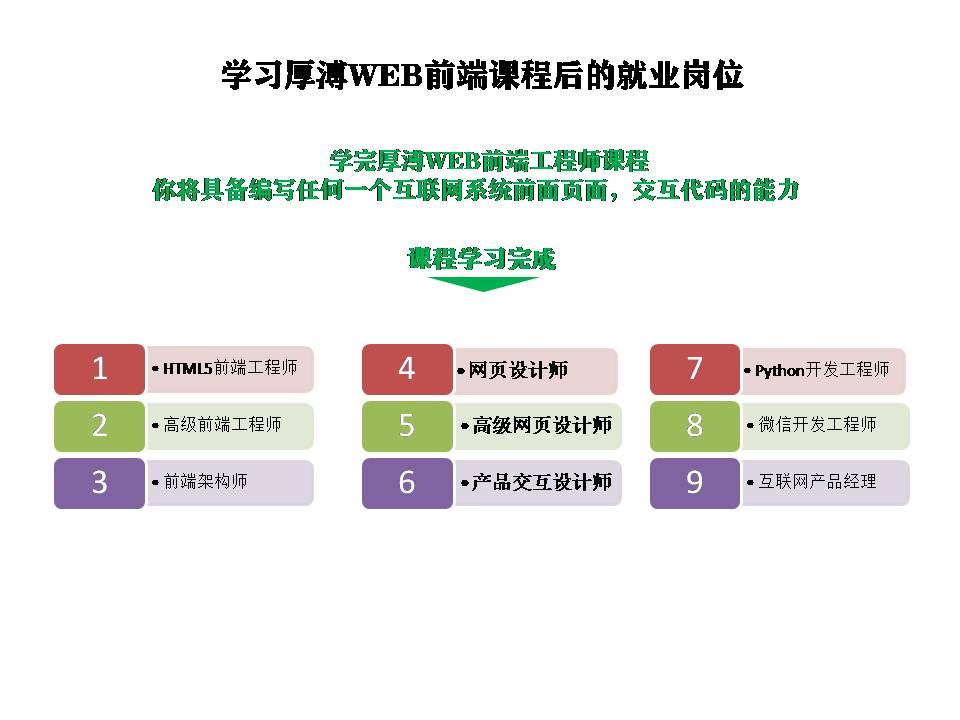 学习厚溥WEB前端课程后的就业岗位

学完厚溥WEB前端工程师课程
你将具备编写任何一个互联网系统前面页面，交互代码的能力

课程学习完成

1 • HTML5前端工程师
2 • 高级前端工程师
3 • 前端架构师

4 • 网页设计师
5 • 高级网页设计师
6 • 产品交互设计师

7 • Python开发工程师
8 • 微信开发工程师
9 • 互联网产品经理